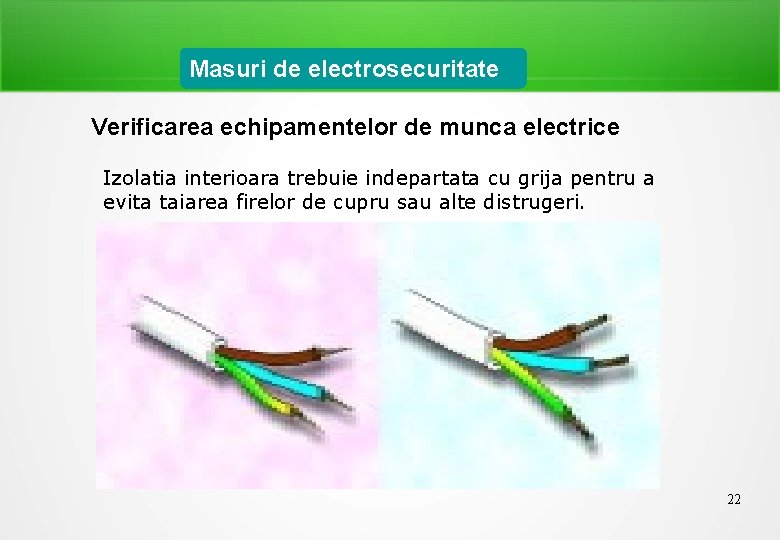 Masuri de electrosecuritate

Verificarea echipamentelor de munca electrice

Izolatia interioara trebuie indepartata cu grija pentru a evita taiarea firelor de cupru sau alte distrugeri.

22